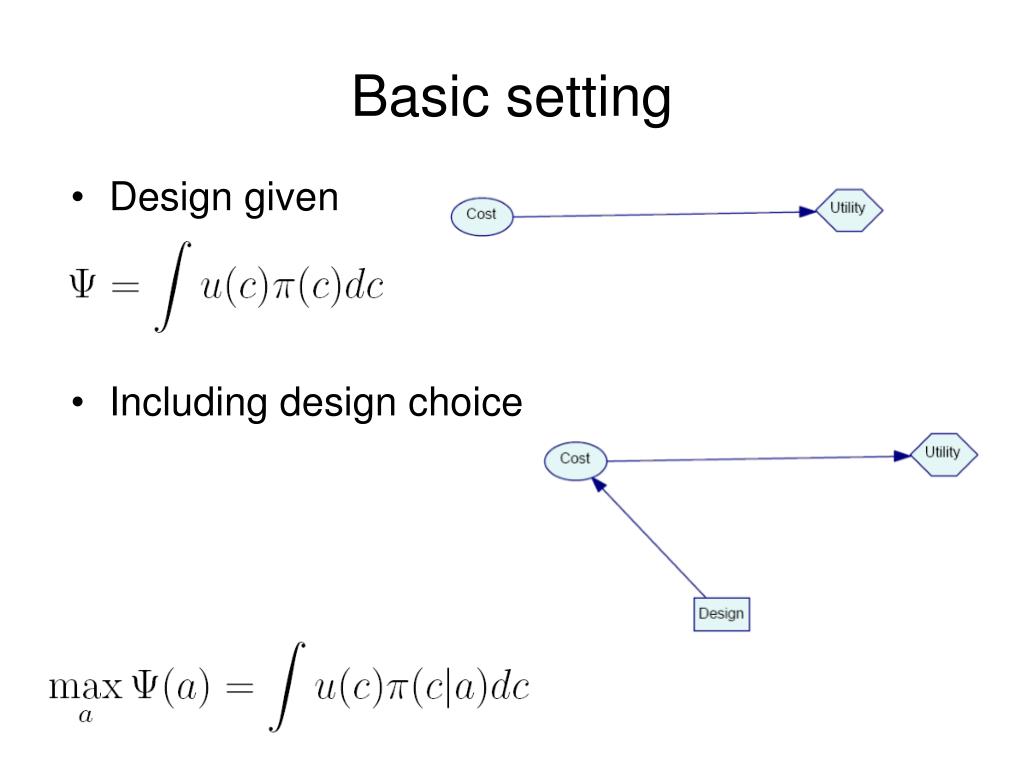 Basic setting

• Design given

Cost

Utility

$\Psi = \int u(c)\pi(c)dc$

• Including design choice

Cost

Utility

Design

$\max_{a} \Psi(a) = \int u(c)\pi(c|a)dc$